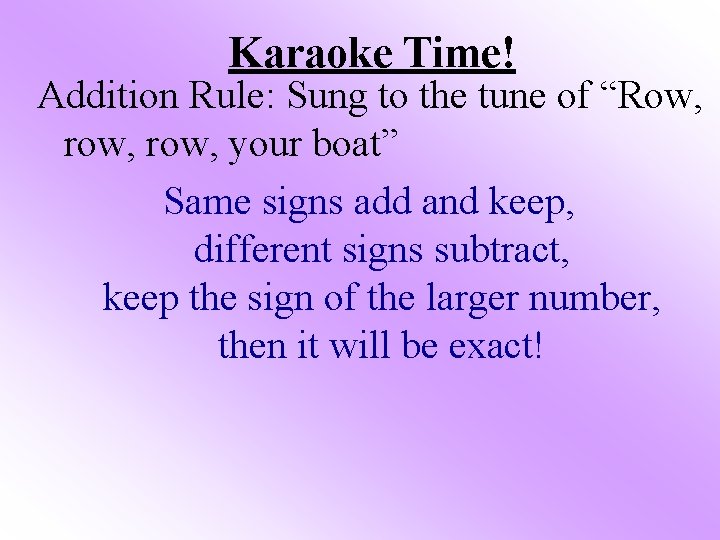 Karaoke Time!

Addition Rule: Sung to the tune of “Row, row, row, your boat”

Same signs add and keep,
different signs subtract,
keep the sign of the larger number,
then it will be exact!